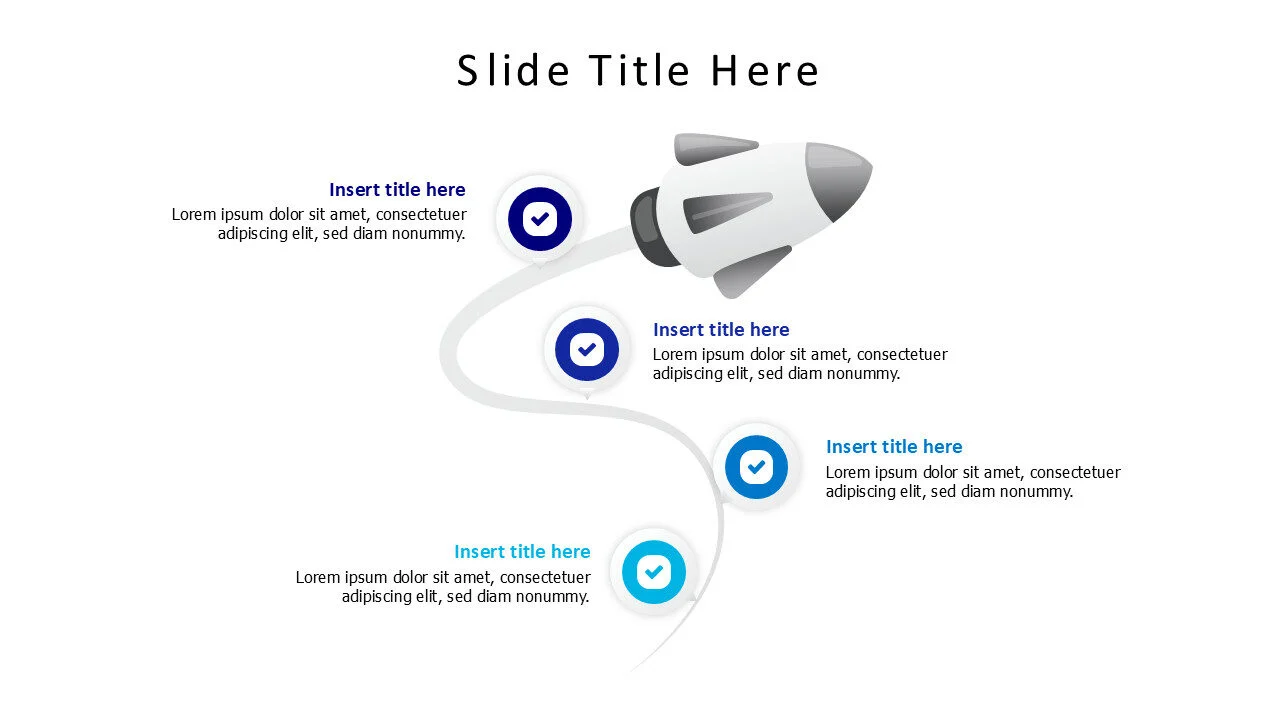 Slide Title Here

Insert title here
Lorem ipsum dolor sit amet, consectetuer adipiscing elit, sed diam nonummy.

Insert title here
Lorem ipsum dolor sit amet, consectetuer adipiscing elit, sed diam nonummy.

Insert title here
Lorem ipsum dolor sit amet, consectetuer adipiscing elit, sed diam nonummy.

Insert title here
Lorem ipsum dolor sit amet, consectetuer adipiscing elit, sed diam nonummy.